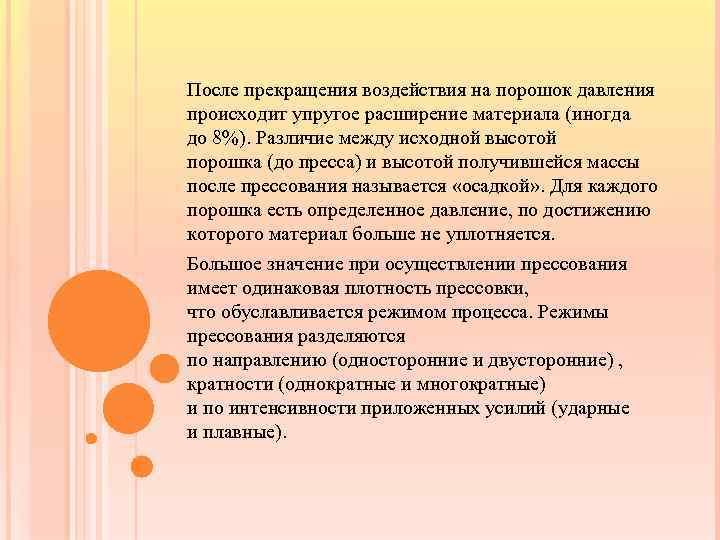 После прекращения воздействия на порошок давления происходит упругое расширение материала (иногда до 8%). Различие между исходной высотой порошка (до пресса) и высотой получившейся массы после прессования называется «осадкой». Для каждого порошка есть определенное давление, по достижению которого материал больше не уплотняется.

Большое значение при осуществлении прессования имеет одинаковая плотность прессовки, что обуславливается режимом процесса. Режимы прессования разделяются по направлению (односторонние и двусторонние) , кратности (однократные и многократные) и по интенсивности приложенных усилий (ударные и плавные).